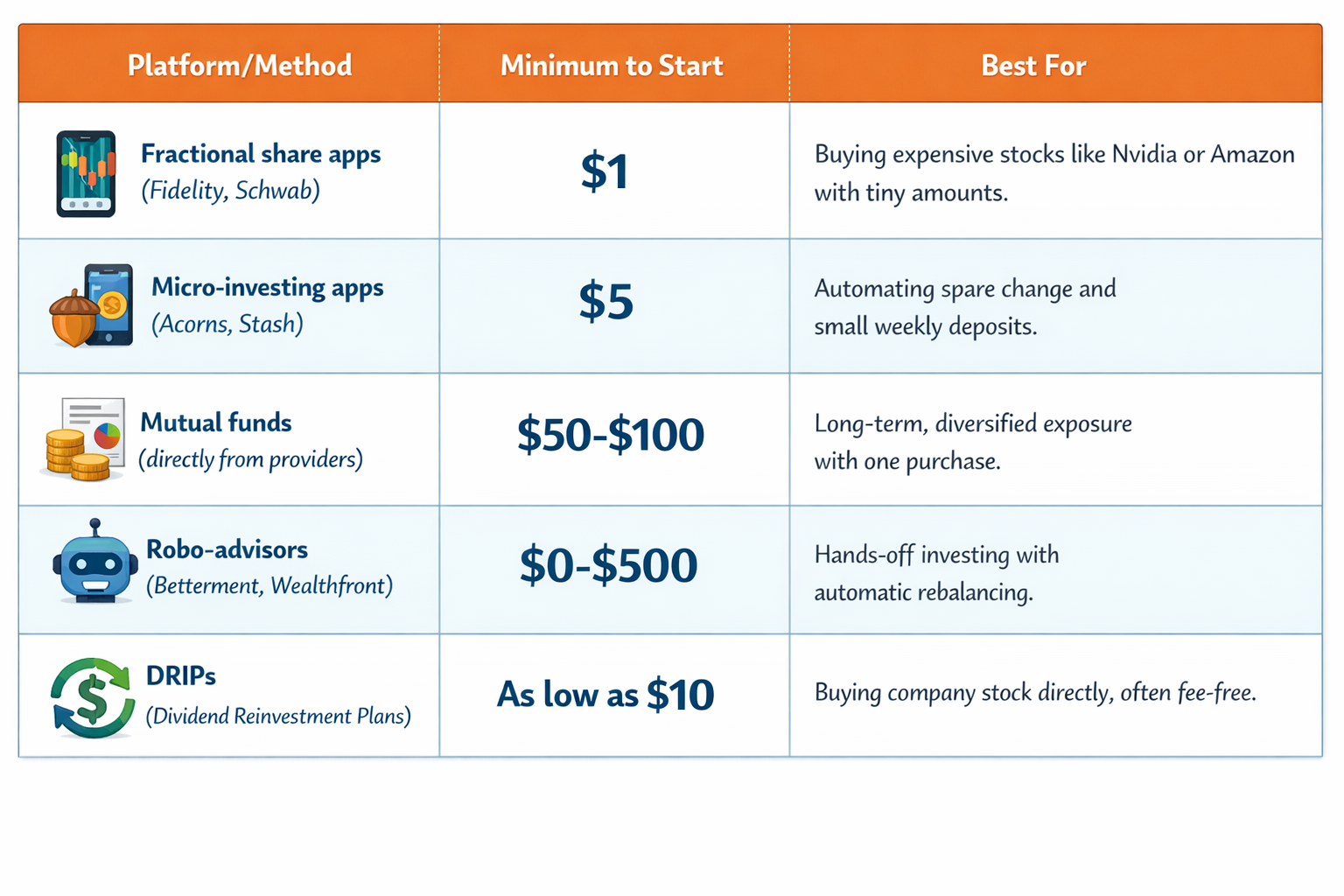 | Platform/Method | Minimum to Start | Best For |
|---|---|---|
| Fractional share apps (Fidelity, Schwab) | \$1 | Buying expensive stocks like Nvidia or Amazon with tiny amounts. |
| Micro-investing apps (Acorns, Stash) | \$5 | Automating spare change and small weekly deposits. |
| Mutual funds (directly from providers) | \$50-\$100 | Long-term, diversified exposure with one purchase. |
| Robo-advisors (Betterment, Wealthfront) | \$0-\$500 | Hands-off investing with automatic rebalancing. |
| DRIPs (Dividend Reinvestment Plans) | As low as \$10 | Buying company stock directly, often fee-free. |